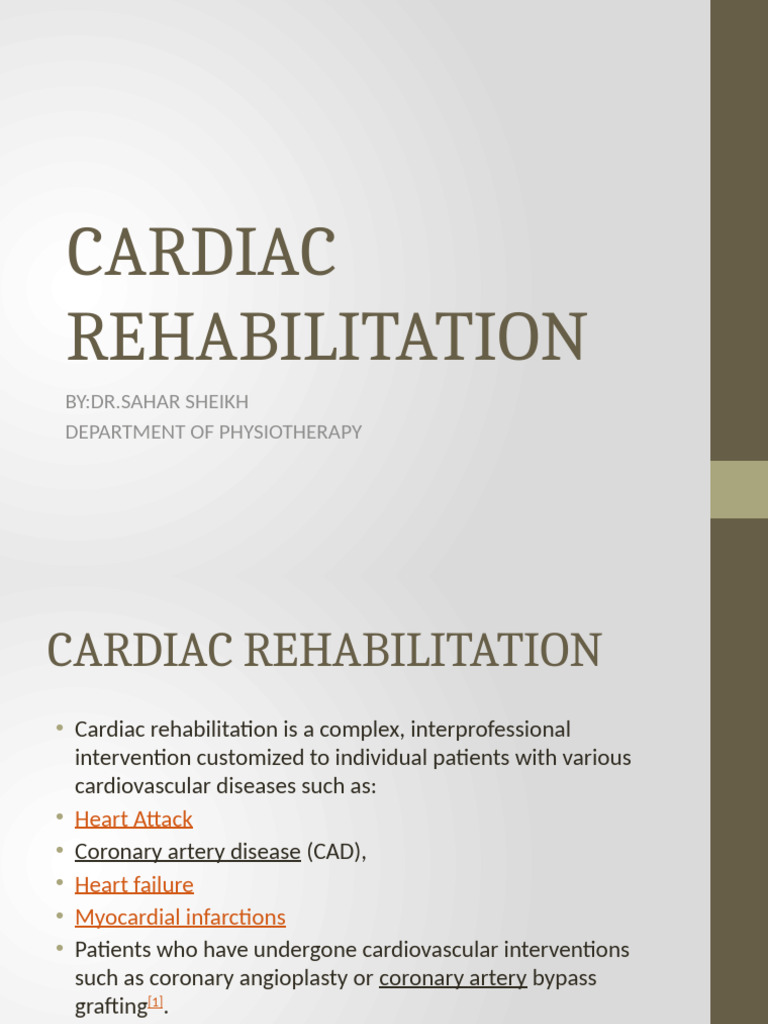 CARDIAC REHABILITATION

BY:DR.SAHAR SHEIKH
DEPARTMENT OF PHYSIOTHERAPY

CARDIAC REHABILITATION

• Cardiac rehabilitation is a complex, interprofessional intervention customized to individual patients with various cardiovascular diseases such as:
• Heart Attack
• Coronary artery disease (CAD),
• Heart failure
• Myocardial infarctions
• Patients who have undergone cardiovascular interventions such as coronary angioplasty or coronary artery bypass grafting[1].